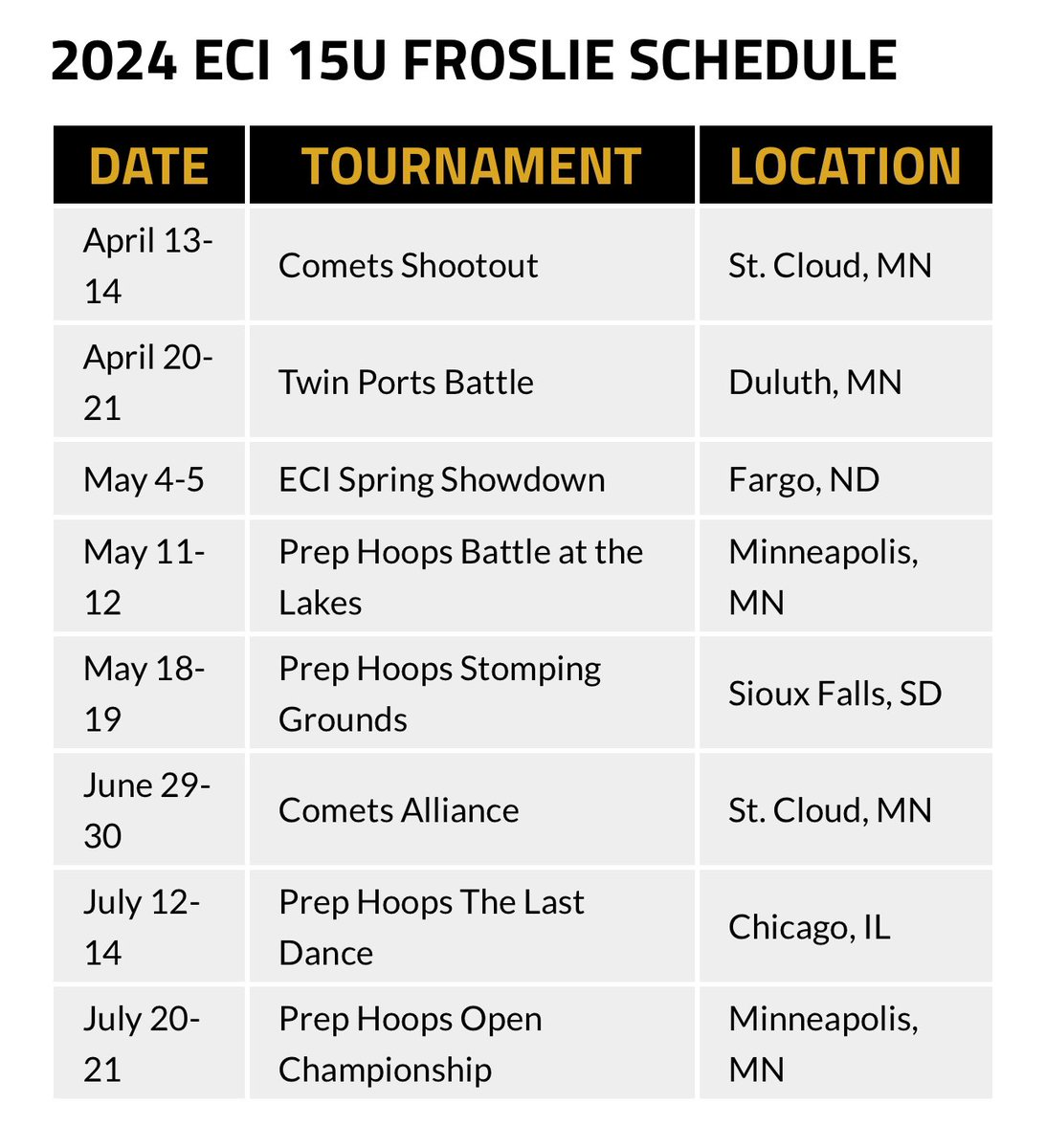 2024 ECI 15U FROSLIE SCHEDULE

| DATE | TOURNAMENT | LOCATION |
|---|---|---|
| April 13-14 | Comets Shootout | St. Cloud, MN |
| April 20-21 | Twin Ports Battle | Duluth, MN |
| May 4-5 | ECI Spring Showdown | Fargo, ND |
| May 11-12 | Prep Hoops Battle at the Lakes | Minneapolis, MN |
| May 18-19 | Prep Hoops Stomping Grounds | Sioux Falls, SD |
| June 29-30 | Comets Alliance | St. Cloud, MN |
| July 12-14 | Prep Hoops The Last Dance | Chicago, IL |
| July 20-21 | Prep Hoops Open Championship | Minneapolis, MN |